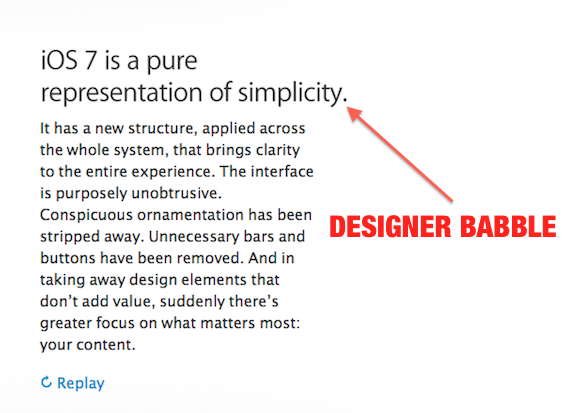 iOS 7 is a pure representation of simplicity.

It has a new structure, applied across the whole system, that brings clarity to the entire experience. The interface is purposely unobtrusive. Conspicuous ornamentation has been stripped away. Unnecessary bars and buttons have been removed. And in taking away design elements that don't add value, suddenly there's greater focus on what matters most: your content.

DESIGNER BABBLE

Replay